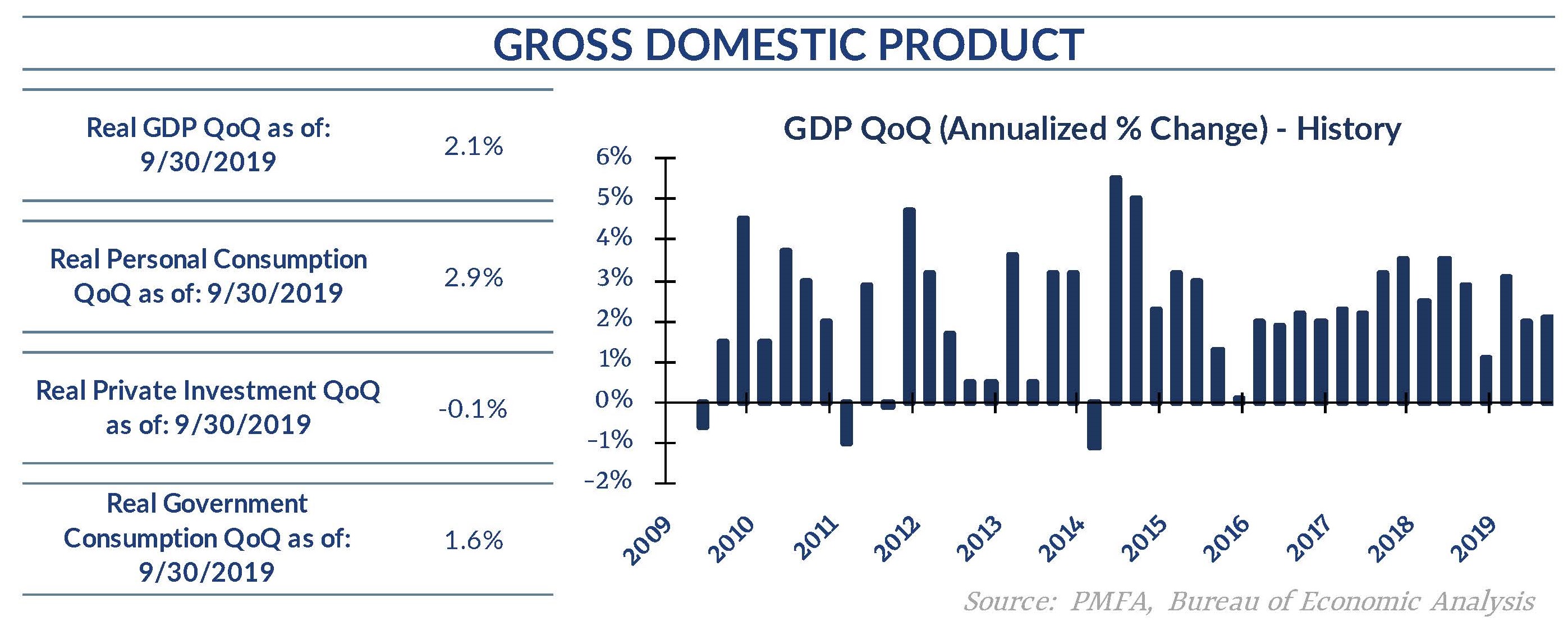 GROSS DOMESTIC PRODUCT

| | |
|---|---|
| Real GDP QoQ as of: 9/30/2019 | 2.1% |
| Real Personal Consumption QoQ as of: 9/30/2019 | 2.9% |
| Real Private Investment QoQ as of: 9/30/2019 | -0.1% |
| Real Government Consumption QoQ as of: 9/30/2019 | 1.6% |

GDP QoQ (Annualized % Change) - History

6%
5%
4%
3%
2%
1%
0%
-1%
-2%

2009 2010 2011 2012 2013 2014 2015 2016 2017 2018 2019

Source: PMFA, Bureau of Economic Analysis